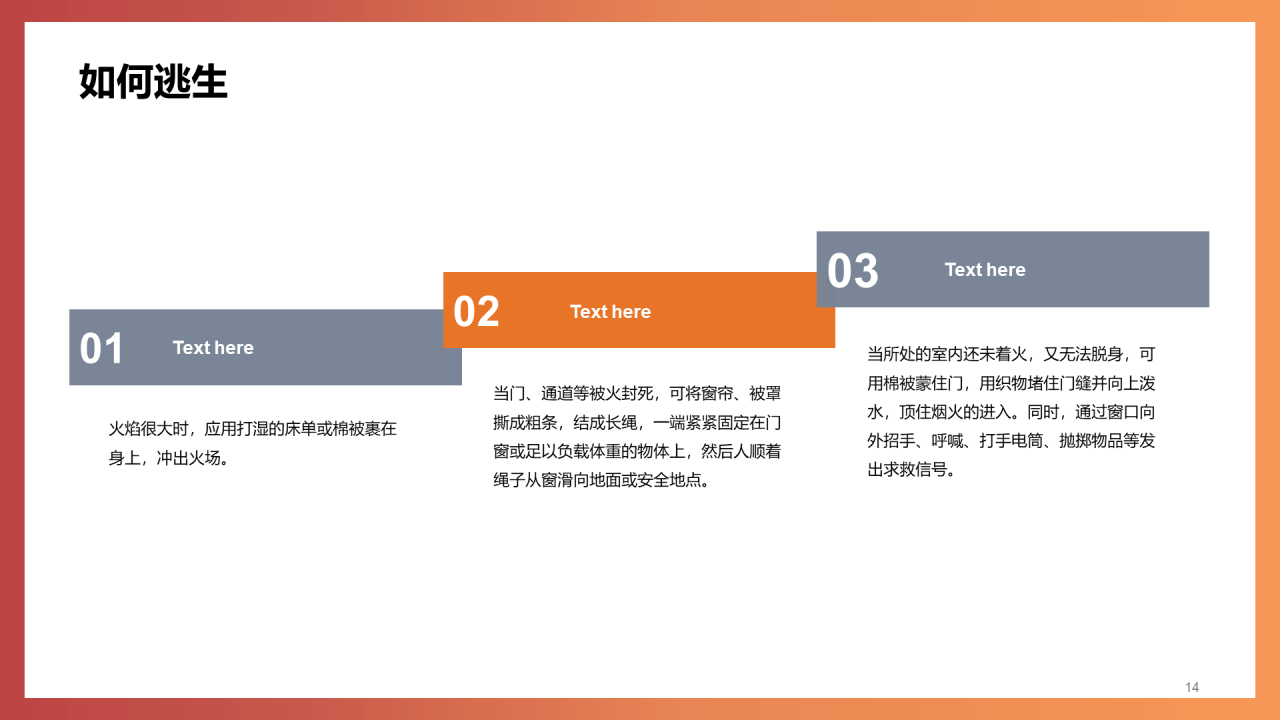 如何逃生

01 Text here

火焰很大时，应用打湿的床单或棉被裹在身上，冲出火场。

02 Text here

当门、通道等被火封死，可将窗帘、被罩撕成粗条，结成长绳，一端紧紧固定在门窗或足以负载体重的物体上，然后人顺着绳子从窗滑向地面或安全地点。

03 Text here

当所处的室内还未着火，又无法脱身，可用棉被蒙住门，用织物堵住门缝并向上泼水，顶住烟火的进入。同时，通过窗口向外招手、呼喊、打手电筒、抛掷物品等发出求救信号。

14